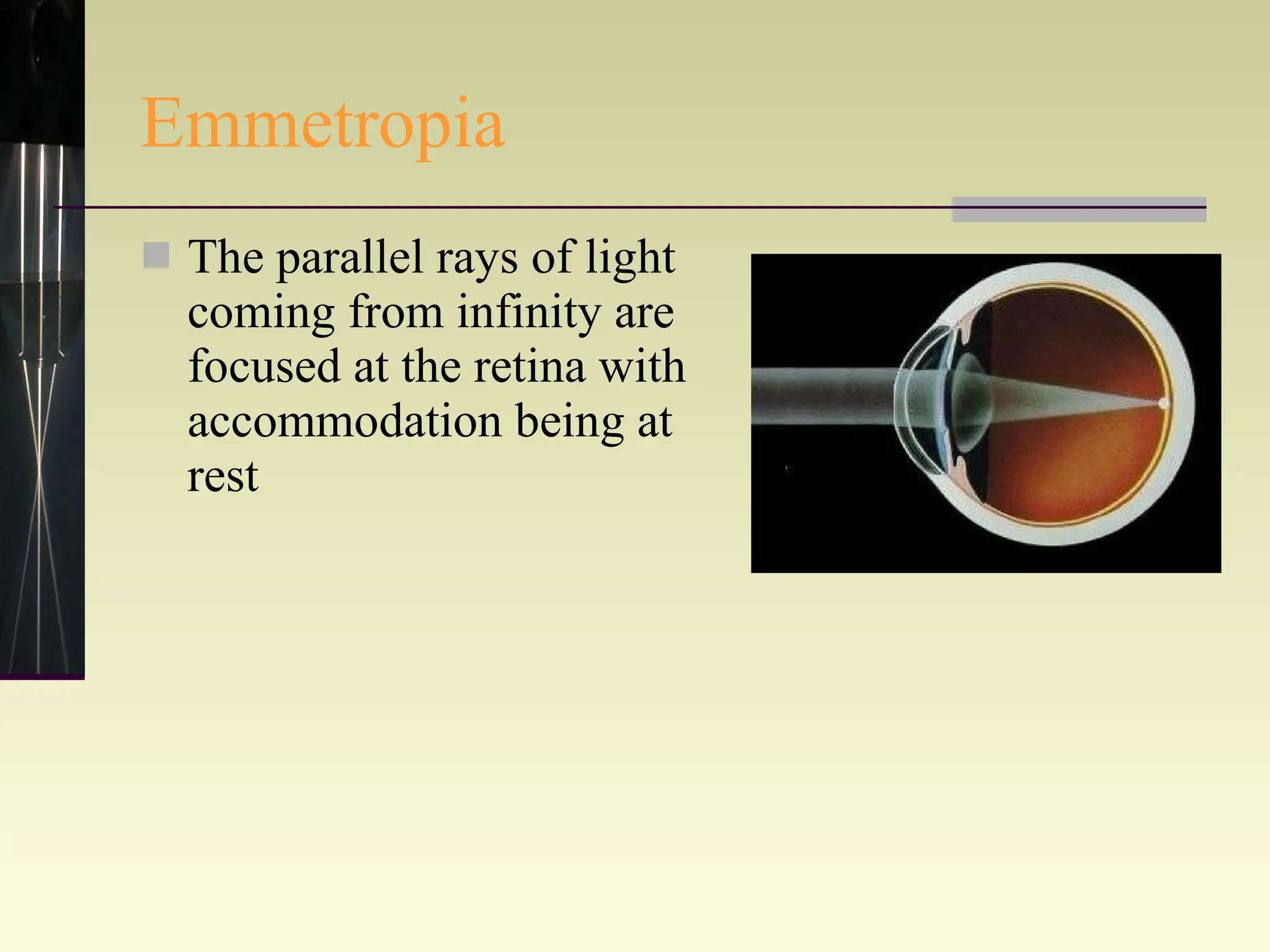 Emmetropia

The parallel rays of light coming from infinity are focused at the retina with accommodation being at rest